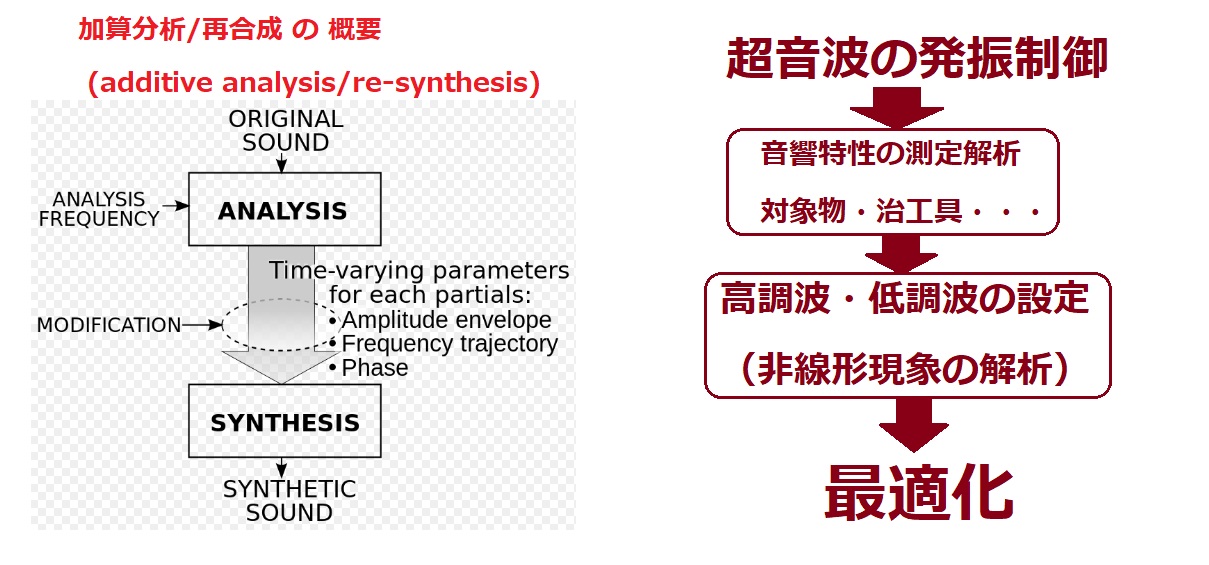 加算分析/再合成 の 概要

(additive analysis/re-synthesis)

ORIGINAL SOUND

ANALYSIS FREQUENCY

ANALYSIS

Time-varying parameters for each partials:
• Amplitude envelope
• Frequency trajectory
• Phase

MODIFICATION

SYNTHESIS

SYNTHETIC SOUND

超音波の発振制御

音響特性の測定解析

対象物・治工具・・・

高調波・低調波の設定

（非線形現象の解析）

最適化